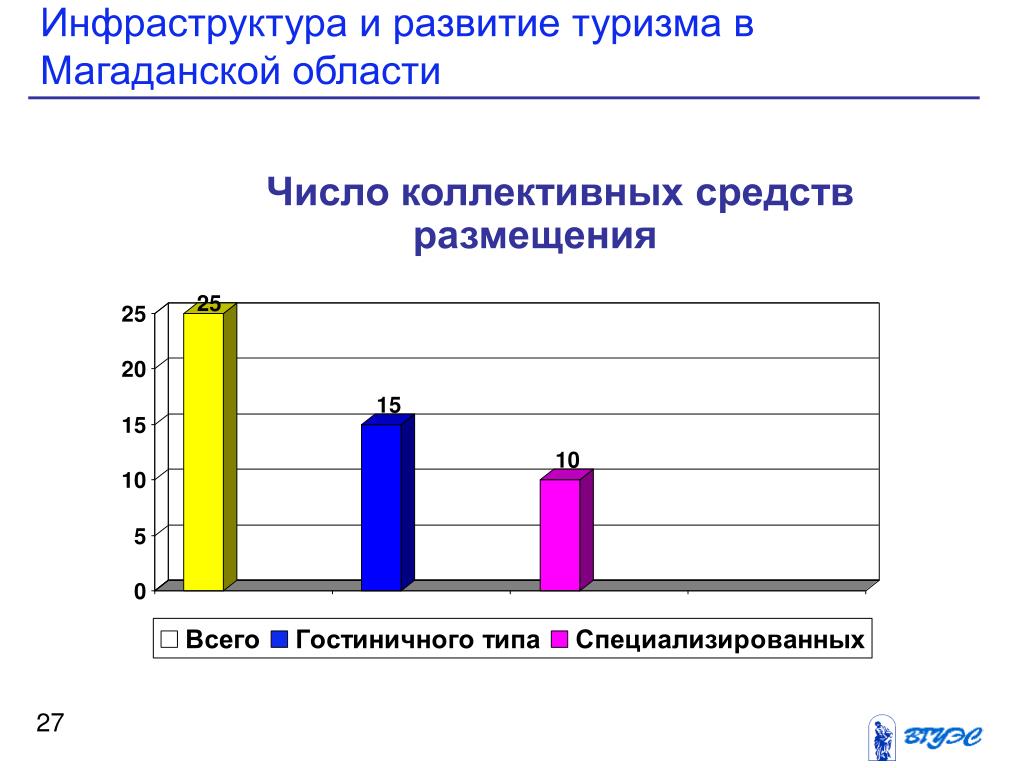 Инфраструктура и развитие туризма в Магаданской области

Число коллективных средств размещения

25
20
15
10
5
0

25
15
10

Всего  Гостиничного типа  Специализированных

27

ВГУЭС